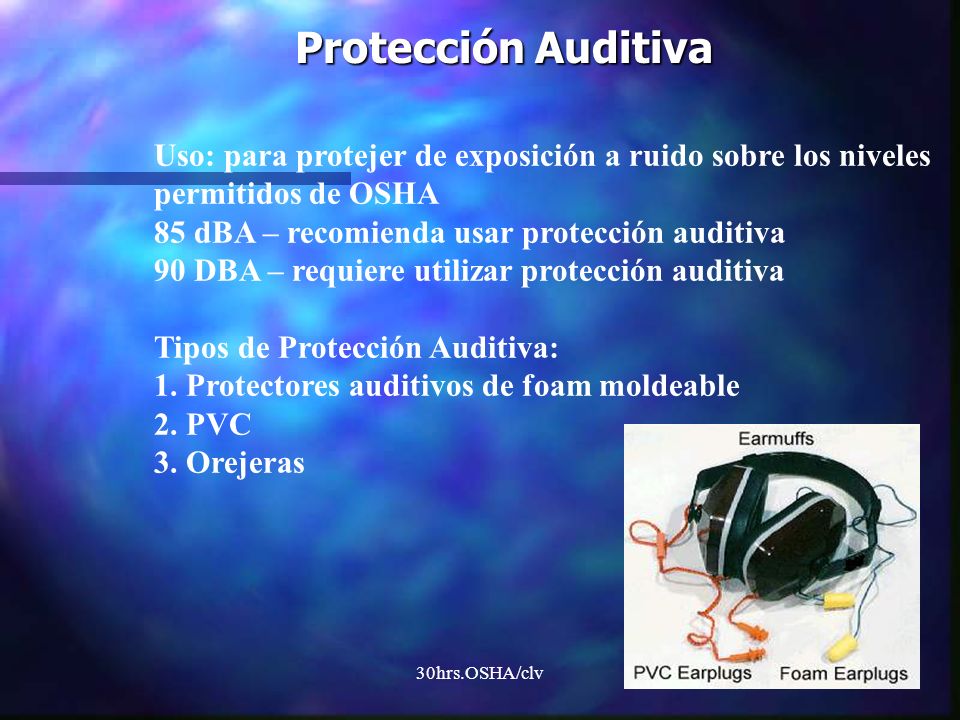 Protección Auditiva

Uso: para protejer de exposición a ruido sobre los niveles permitidos de OSHA
85 dBA – recomienda usar protección auditiva
90 DBA – requiere utilizar protección auditiva

Tipos de Protección Auditiva:
1. Protectores auditivos de foam moldeable
2. PVC
3. Orejeras

Earmuffs
PVC Earplugs
Foam Earplugs

30hrs.OSHA/clv